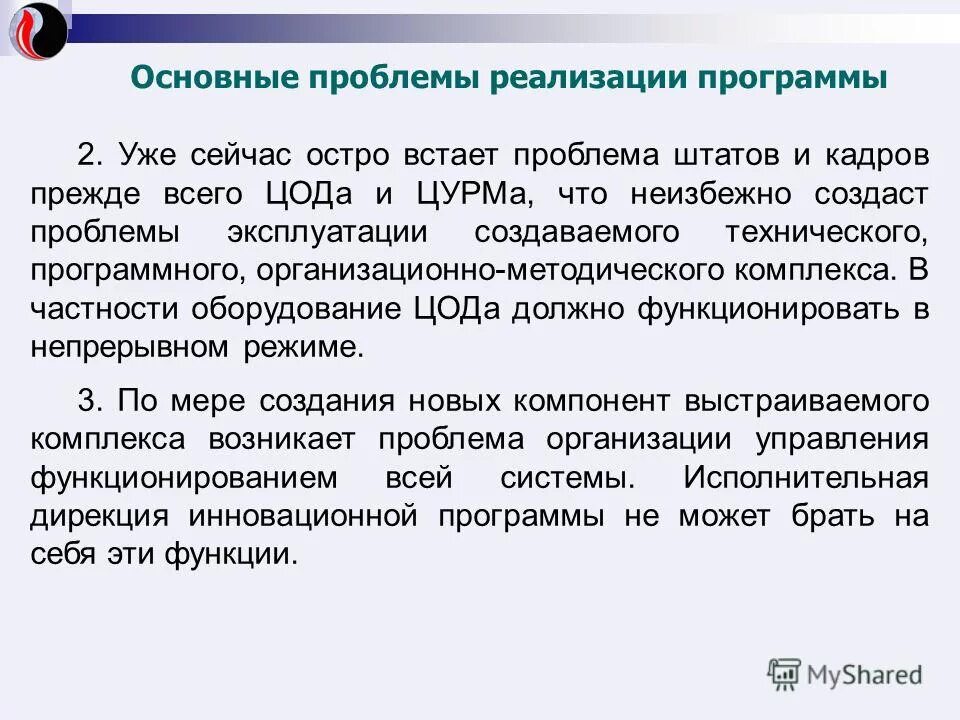 Основные проблемы реализации программы

2. Уже сейчас остро встает проблема штатов и кадров прежде всего ЦОДа и ЦУРМа, что неизбежно создаст проблемы эксплуатации создаваемого технического, программного, организационно-методического комплекса. В частности оборудование ЦОДа должно функционировать в непрерывном режиме.

3. По мере создания новых компонент выстраиваемого комплекса возникает проблема организации управления функционированием всей системы. Исполнительная дирекция инновационной программы не может брать на себя эти функции.

MyShared